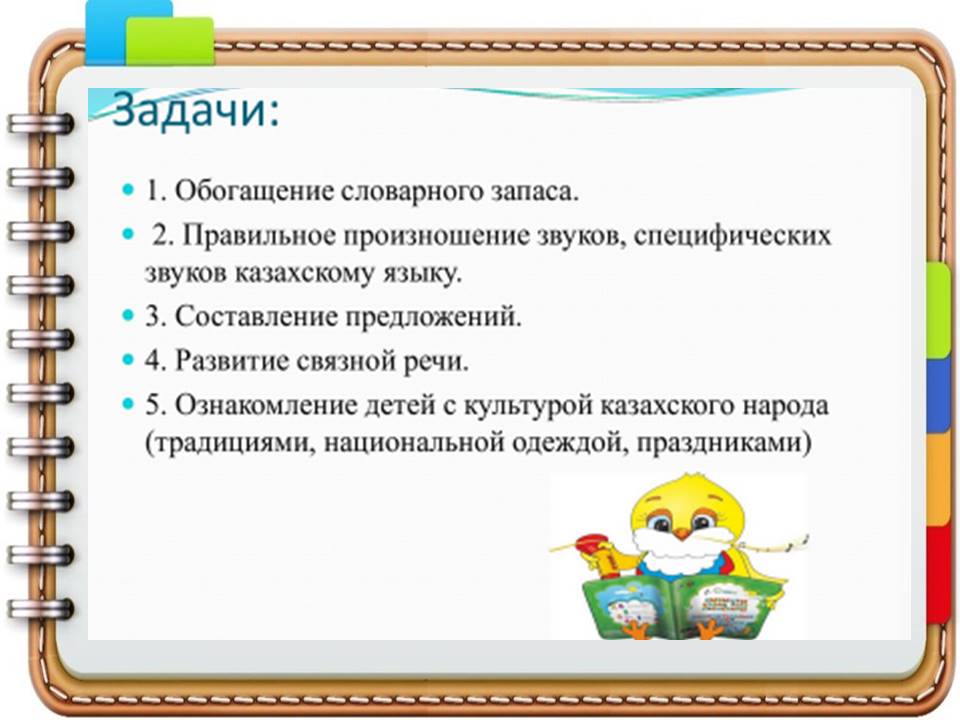 Задачи:

1. Обогащение словарного запаса.

2. Правильное произношение звуков, специфических звуков казахскому языку.

3. Составление предложений.

4. Развитие связной речи.

5. Ознакомление детей с культурой казахского народа (традициями, национальной одеждой, праздниками)